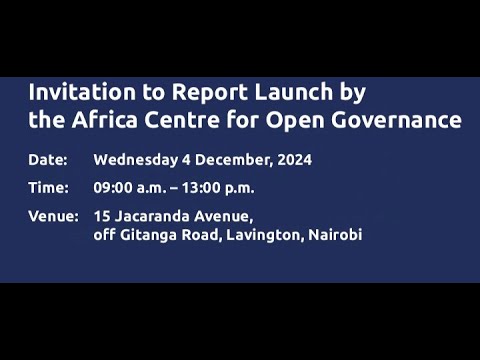 Invitation to Report Launch by the Africa Centre for Open Governance

Date: Wednesday 4 December, 2024

Time: 09:00 a.m. – 13:00 p.m.

Venue: 15 Jacaranda Avenue, off Gitanga Road, Lavington, Nairobi